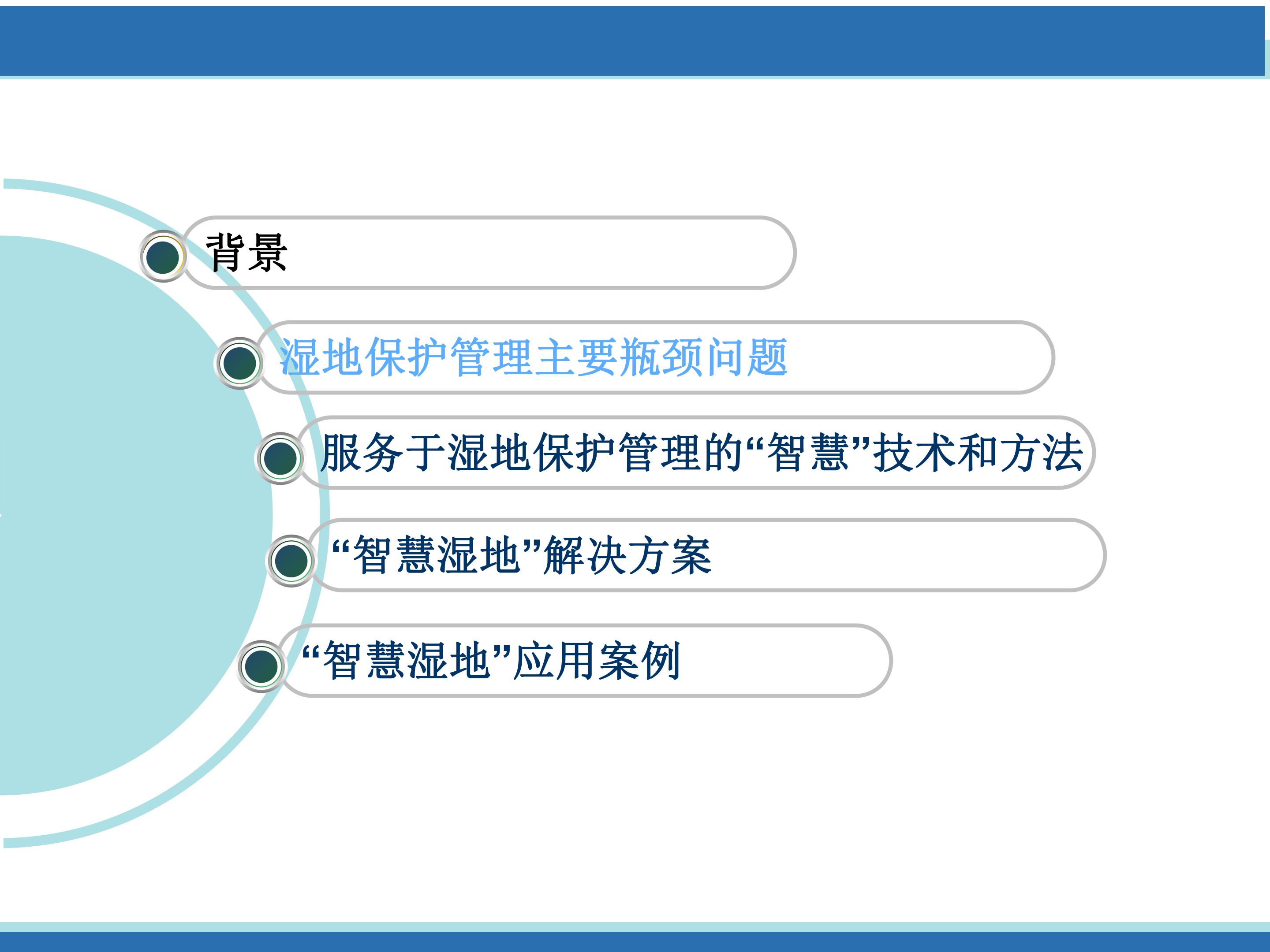 背景

湿地保护管理主要瓶颈问题

服务于湿地保护管理的“智慧”技术和方法

“智慧湿地”解决方案

“智慧湿地”应用案例